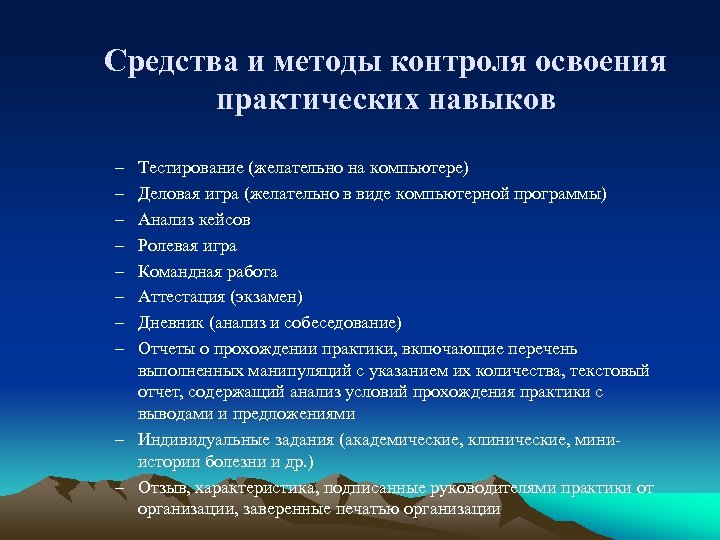 Средства и методы контроля освоения практических навыков

– Тестирование (желательно на компьютере)
– Деловая игра (желательно в виде компьютерной программы)
– Анализ кейсов
– Ролевая игра
– Командная работа
– Аттестация (экзамен)
– Дневник (анализ и собеседование)
– Отчеты о прохождении практики, включающие перечень выполненных манипуляций с указанием их количества, текстовый отчет, содержащий анализ условий прохождения практики с выводами и предложениями
– Индивидуальные задания (академические, клинические, мини-истории болезни и др.)
– Отзыв, характеристика, подписанные руководителями практики от организации, заверенные печатью организации